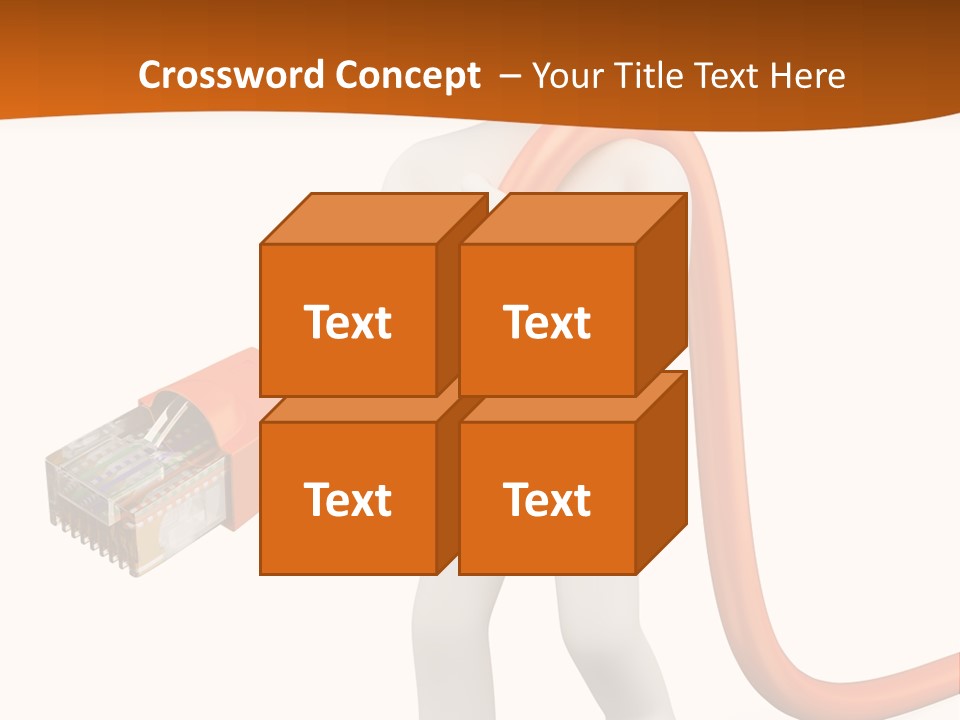 Crossword Concept – Your Title Text Here

Text

Text

Text

Text